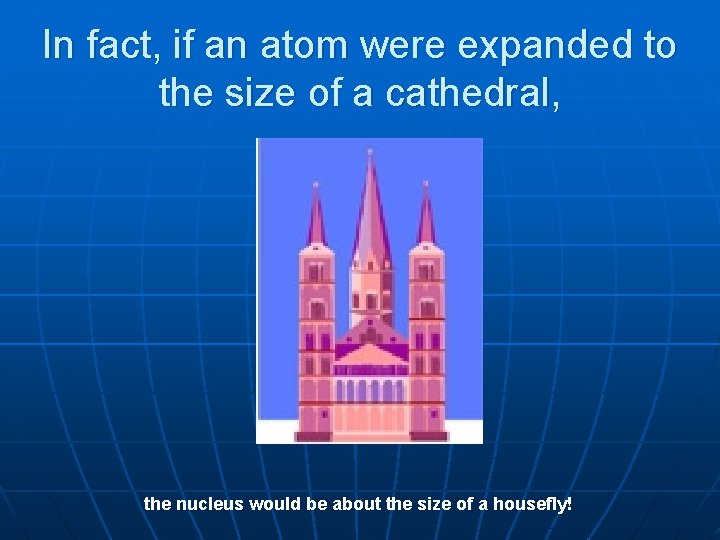 In fact, if an atom were expanded to the size of a cathedral,

the nucleus would be about the size of a housefly!